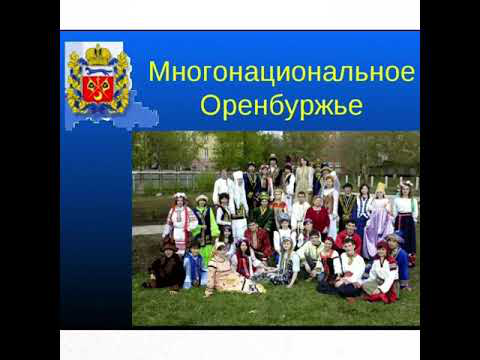 Многонациональное Оренбуржье